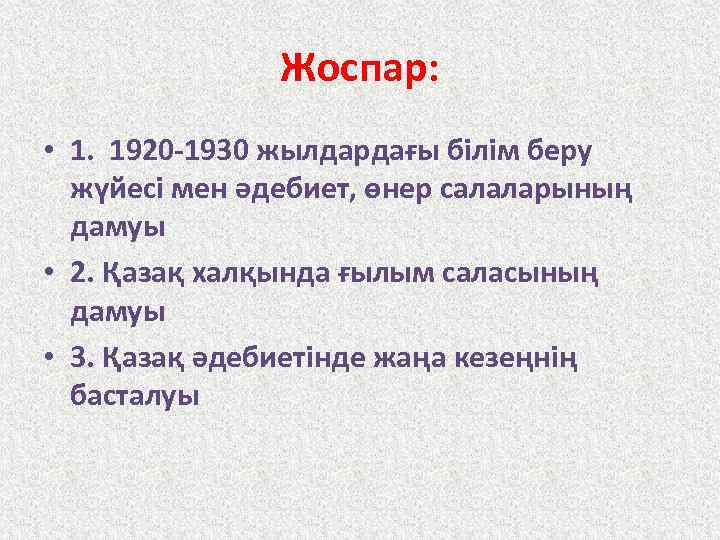 Жоспар:

• 1. 1920-1930 жылдардағы білім беру жүйесі мен әдебиет, өнер салаларының дамуы

• 2. Қазақ халқында ғылым саласының дамуы

• 3. Қазақ әдебиетінде жаңа кезеңнің басталуы